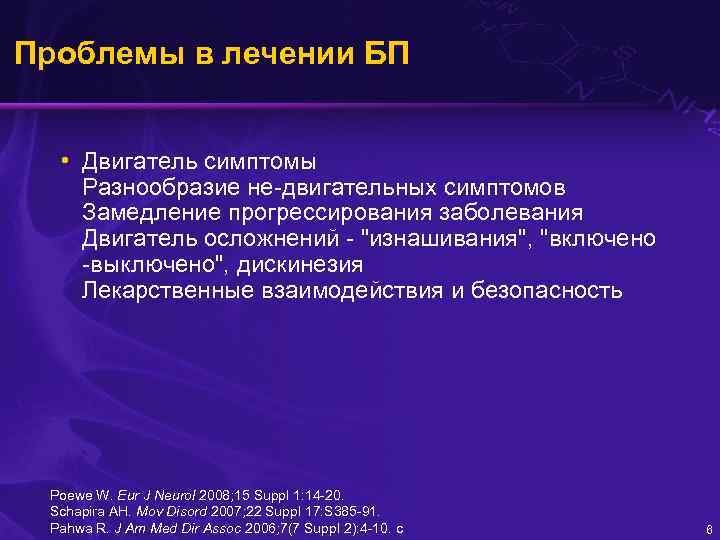 Проблемы в лечении БП

• Двигатель симптомы
Разнообразие не-двигательных симптомов
Замедление прогрессирования заболевания
Двигатель осложнений - "изнашивания", "включено -выключено", дискинезия
Лекарственные взаимодействия и безопасность

Poewe W. Eur J Neurol 2008;15 Suppl 1:14-20.
Schapira AH. Mov Disord 2007;22 Suppl 17:S385-91.
Pahwa R. J Am Med Dir Assoc 2006;7(7 Suppl 2):4-10. c

6